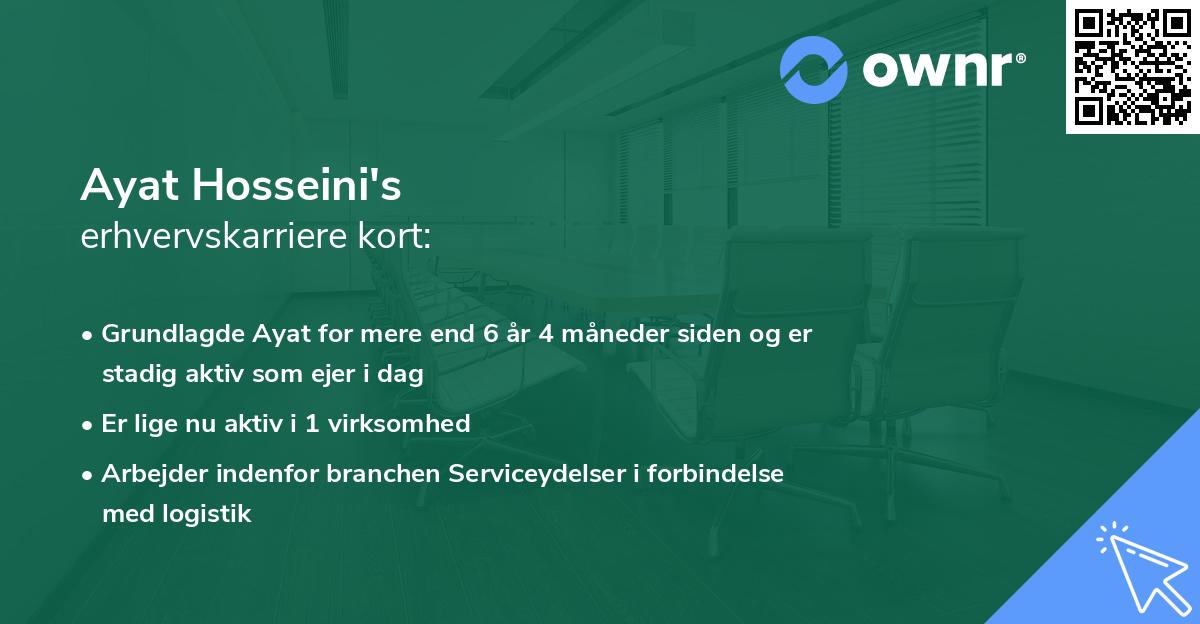 ownr®

Ayat Hosseini's
erhvervskarriere kort:

• Grundlagde Ayat for mere end 6 år 4 måneder siden og er stadig aktiv som ejer i dag

• Er lige nu aktiv i 1 virksomhed

• Arbejder indenfor branchen Serviceydelser i forbindelse med logistik